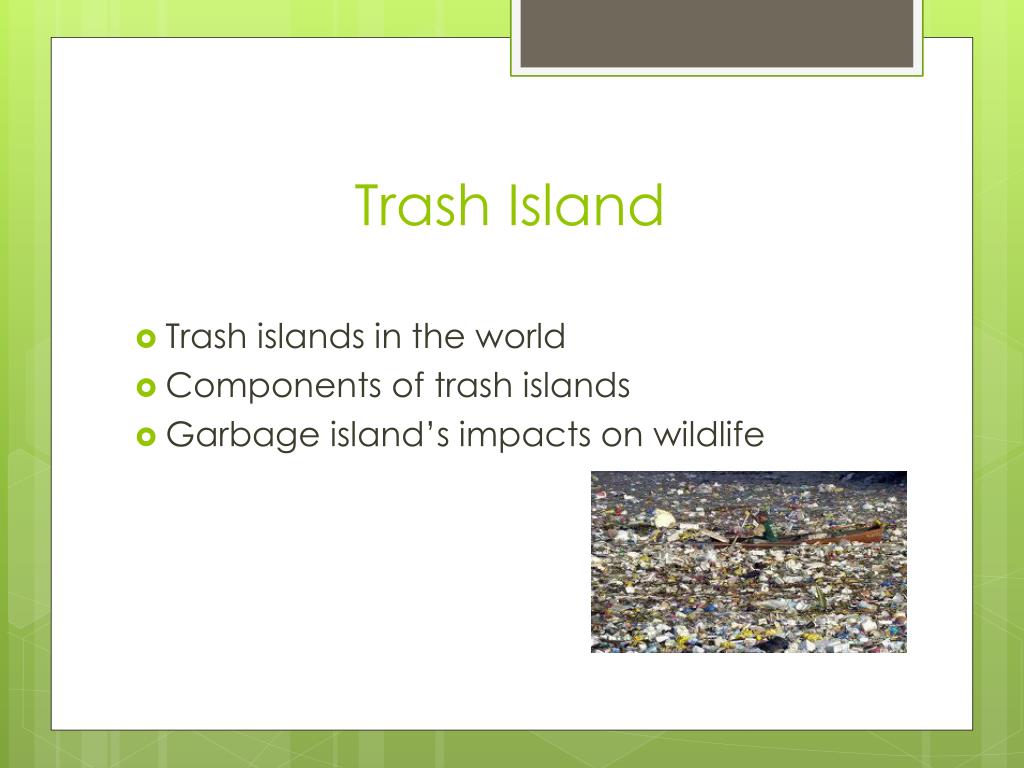 Trash Island

Trash islands in the world
Components of trash islands
Garbage island’s impacts on wildlife